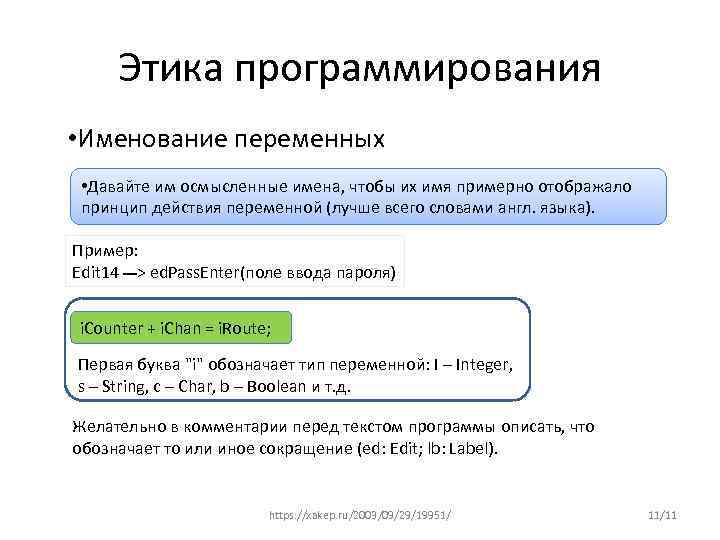 Этика программирования

•Именование переменных

•Давайте им осмысленные имена, чтобы их имя примерно отображало принцип действия переменной (лучше всего словами англ. языка).

Пример:
Edit14 —> edPassEnter(поле ввода пароля)

iCounter + iChan = iRoute;

Первая буква "i" обозначает тип переменной: I – Integer, s – String, c – Char, b – Boolean и т.д.

Желательно в комментарии перед текстом программы описать, что обозначает то или иное сокращение (ed: Edit; lb: Label).

https://xakep.ru/2003/09/29/19951/

11/11